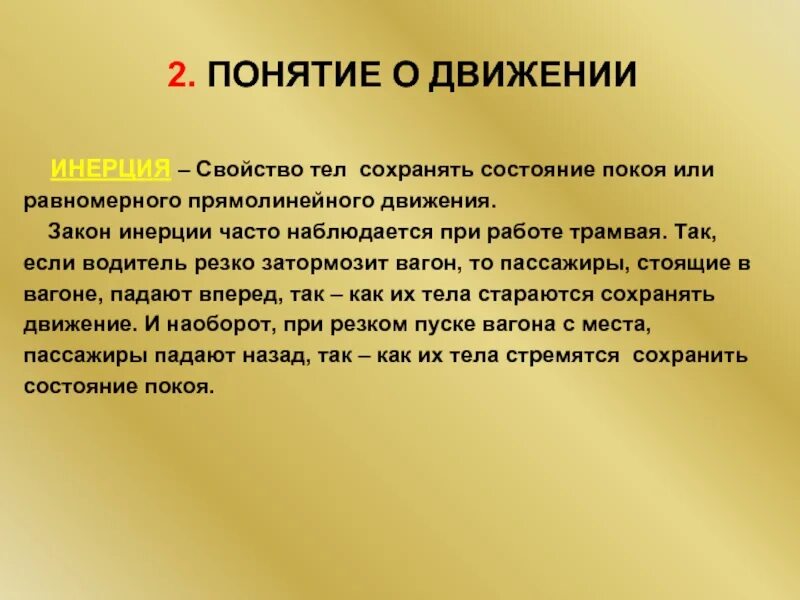 2. ПОНЯТИЕ О ДВИЖЕНИИ

ИНЕРЦИЯ – Свойство тел сохранять состояние покоя или равномерного прямолинейного движения.

Закон инерции часто наблюдается при работе трамвая. Так, если водитель резко затормозит вагон, то пассажиры, стоящие в вагоне, падают вперед, так – как их тела стараются сохранять движение. И наоборот, при резком пуске вагона с места, пассажиры падают назад, так – как их тела стремятся сохранить состояние покоя.